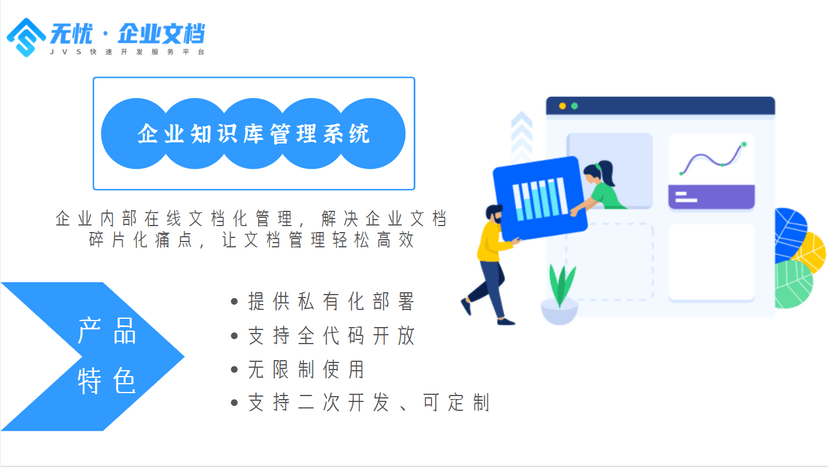 无忧 · 企业文档
JVS快速开发服务平台

企业知识库管理系统

企业内部在线文档化管理，解决企业文档碎片化痛点，让文档管理轻松高效

产品特色

• 提供私有化部署
• 支持全代码开放
• 无限制使用
• 支持二次开发、可定制